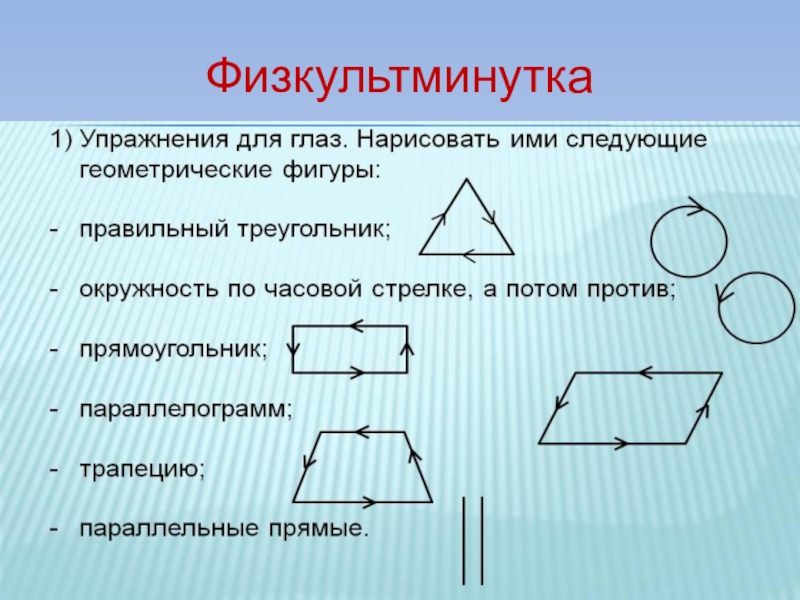 Физкультминутка

1) Упражнения для глаз. Нарисовать ими следующие геометрические фигуры:

- правильный треугольник;

- окружность по часовой стрелке, а потом против;

- прямоугольник;

- параллелограмм;

- трапецию;

- параллельные прямые.